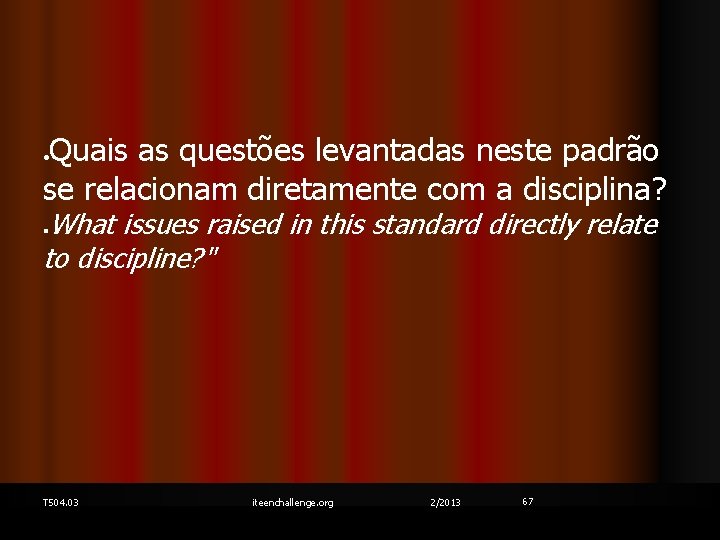 .Quais as questões levantadas neste padrão se relacionam diretamente com a disciplina?
.What issues raised in this standard directly relate to discipline?"

T504.03 iteenchallenge.org 2/2013 67